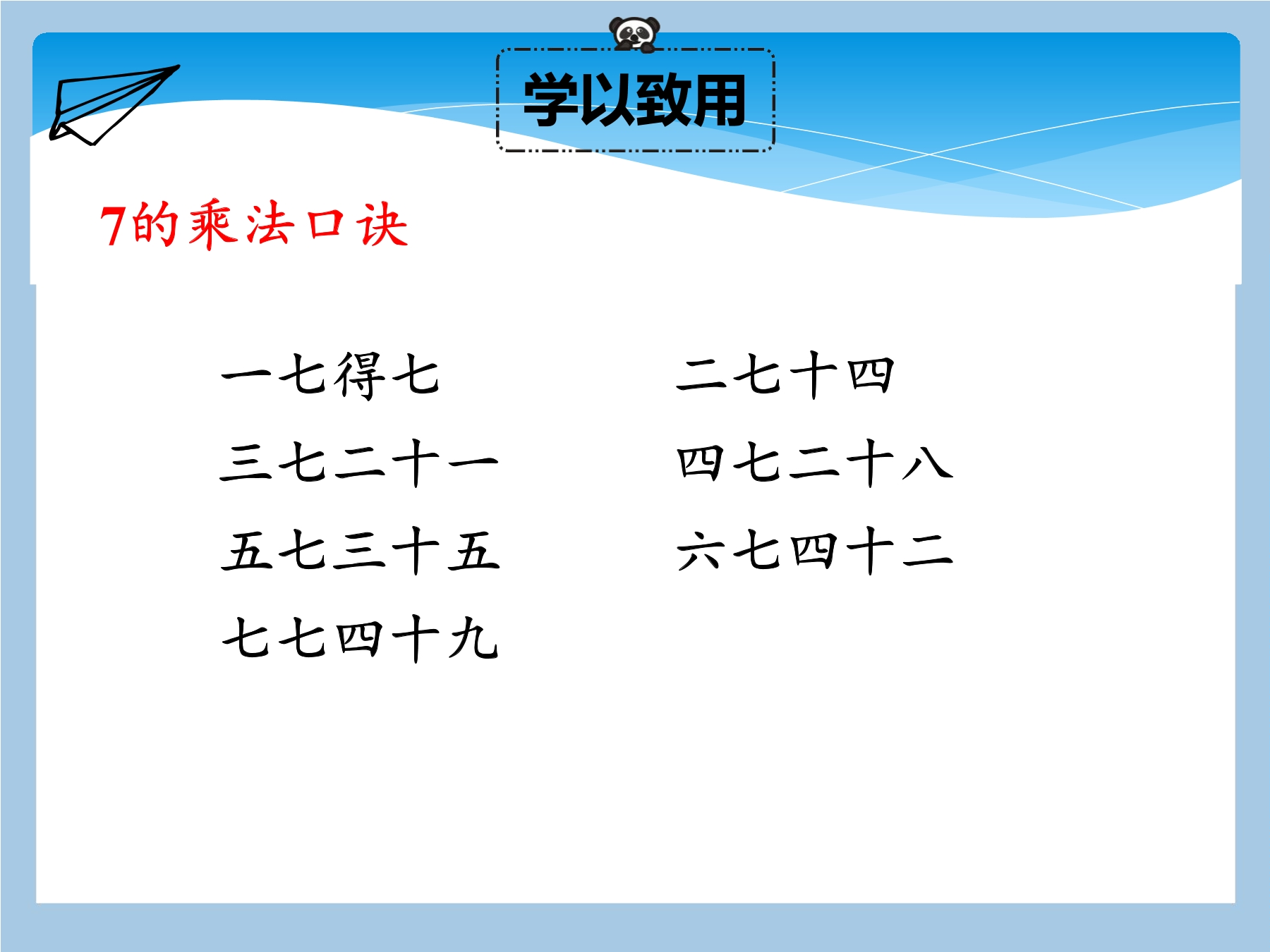 学以致用

7的乘法口诀

一七得七

三七二十一

五七三十五

七七四十九

二七十四

四七二十八

六七四十二